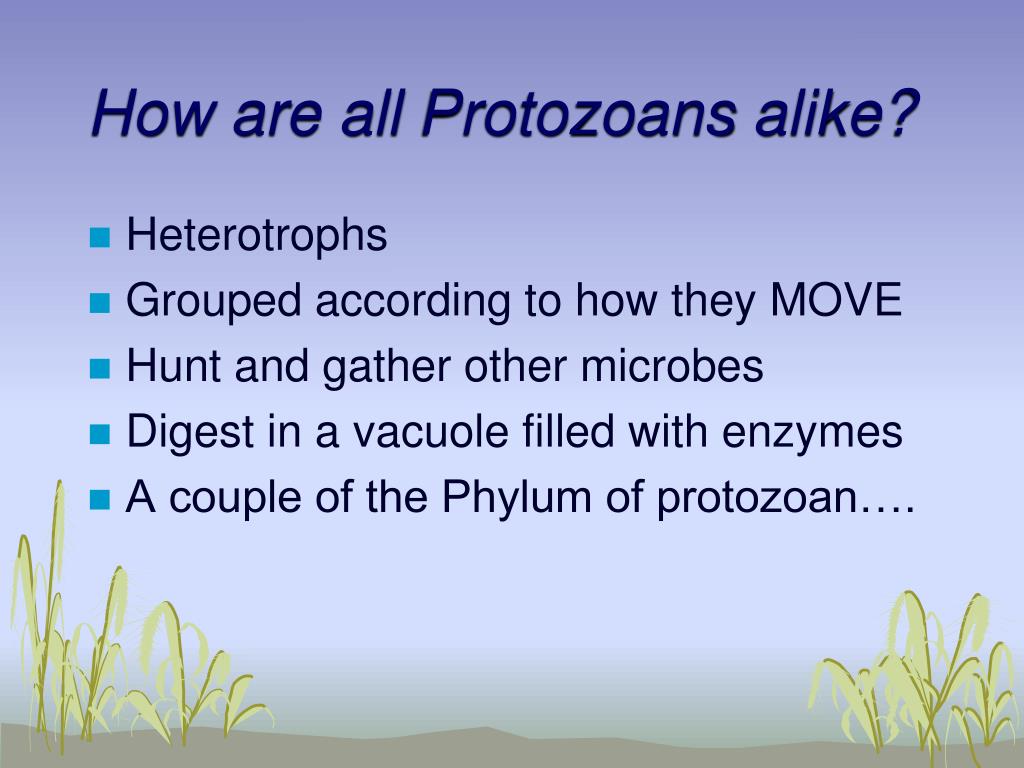 How are all Protozoans alike?

Heterotrophs
Grouped according to how they MOVE
Hunt and gather other microbes
Digest in a vacuole filled with enzymes
A couple of the Phylum of protozoan….